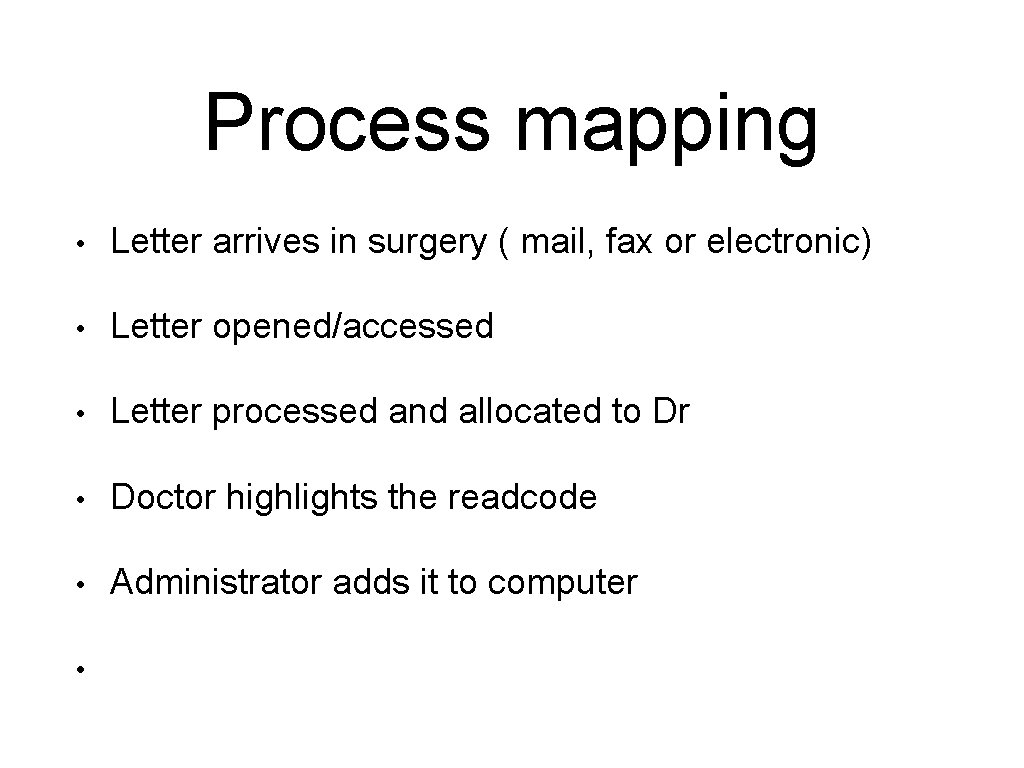 Process mapping

• Letter arrives in surgery ( mail, fax or electronic)

• Letter opened/accessed

• Letter processed and allocated to Dr

• Doctor highlights the readcode

• Administrator adds it to computer

•